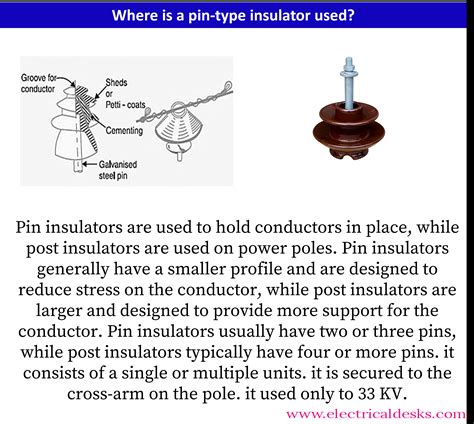 Where is a pin-type insulator used?

Groove for conductor
Sheds or Petti - coats
Cementing
Galvanised steel pin

Pin insulators are used to hold conductors in place, while post insulators are used on power poles. Pin insulators generally have a smaller profile and are designed to reduce stress on the conductor, while post insulators are larger and designed to provide more support for the conductor. Pin insulators usually have two or three pins, while post insulators typically have four or more pins. it consists of a single or multiple units. it is secured to the cross-arm on the pole. it used only to 33 KV.

www.electricaldesks.com